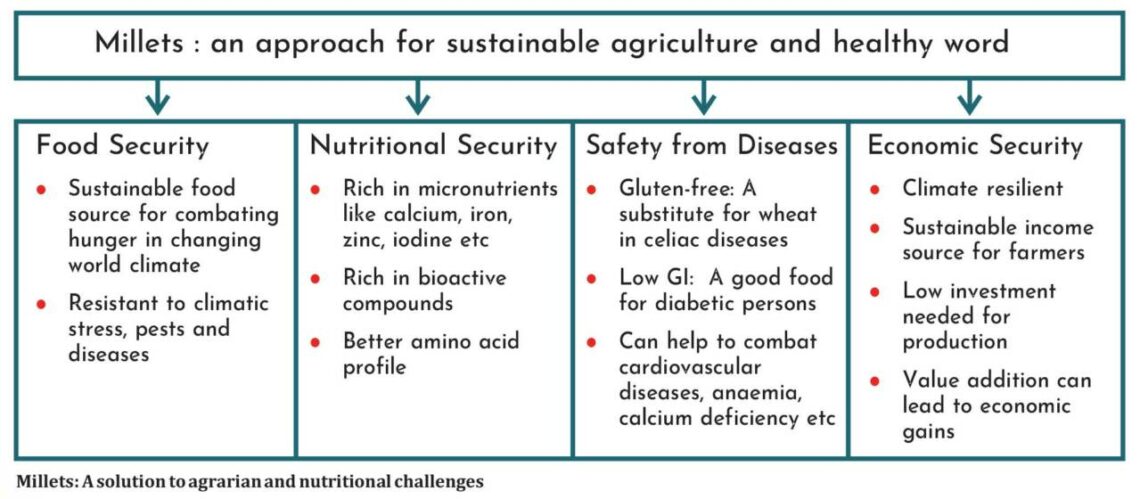 Millets : an approach for sustainable agriculture and healthy word

Food Security

- Sustainable food source for combating hunger in changing world climate
- Resistant to climatic stress, pests and diseases

Nutritional Security

- Rich in micronutrients like calcium, iron, zinc, iodine etc
- Rich in bioactive compounds
- Better amino acid profile

Safety from Diseases

- Gluten-free: A substitute for wheat in celiac diseases
- Low GI: A good food for diabetic persons
- Can help to combat cardiovascular diseases, anaemia, calcium deficiency etc

Economic Security

- Climate resilient
- Sustainable income source for farmers
- Low investment needed for production
- Value addition can lead to economic gains

Millets: A solution to agrarian and nutritional challenges